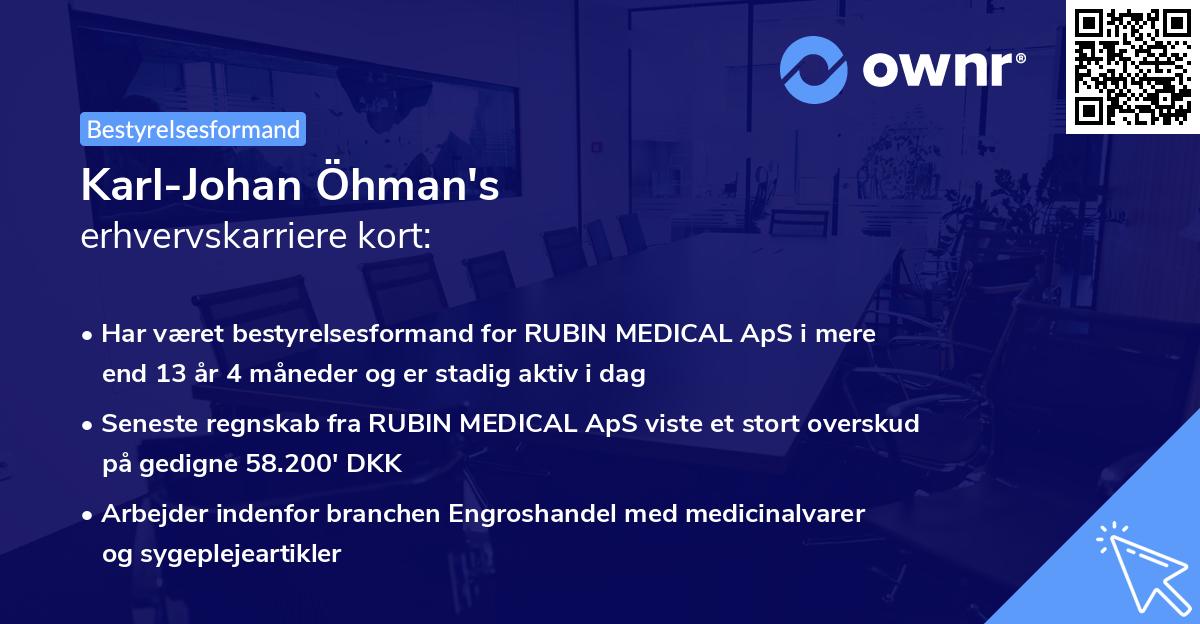 ownr®

Bestyrelsesformand

Karl-Johan Öhman's
erhvervskarriere kort:

• Har været bestyrelsesformand for RUBIN MEDICAL ApS i mere end 13 år 4 måneder og er stadig aktiv i dag

• Seneste regnskab fra RUBIN MEDICAL ApS viste et stort overskud på gedigne 58.200' DKK

• Arbejder indenfor branchen Engroshandel med medicinalvarer og sygeplejeartikler